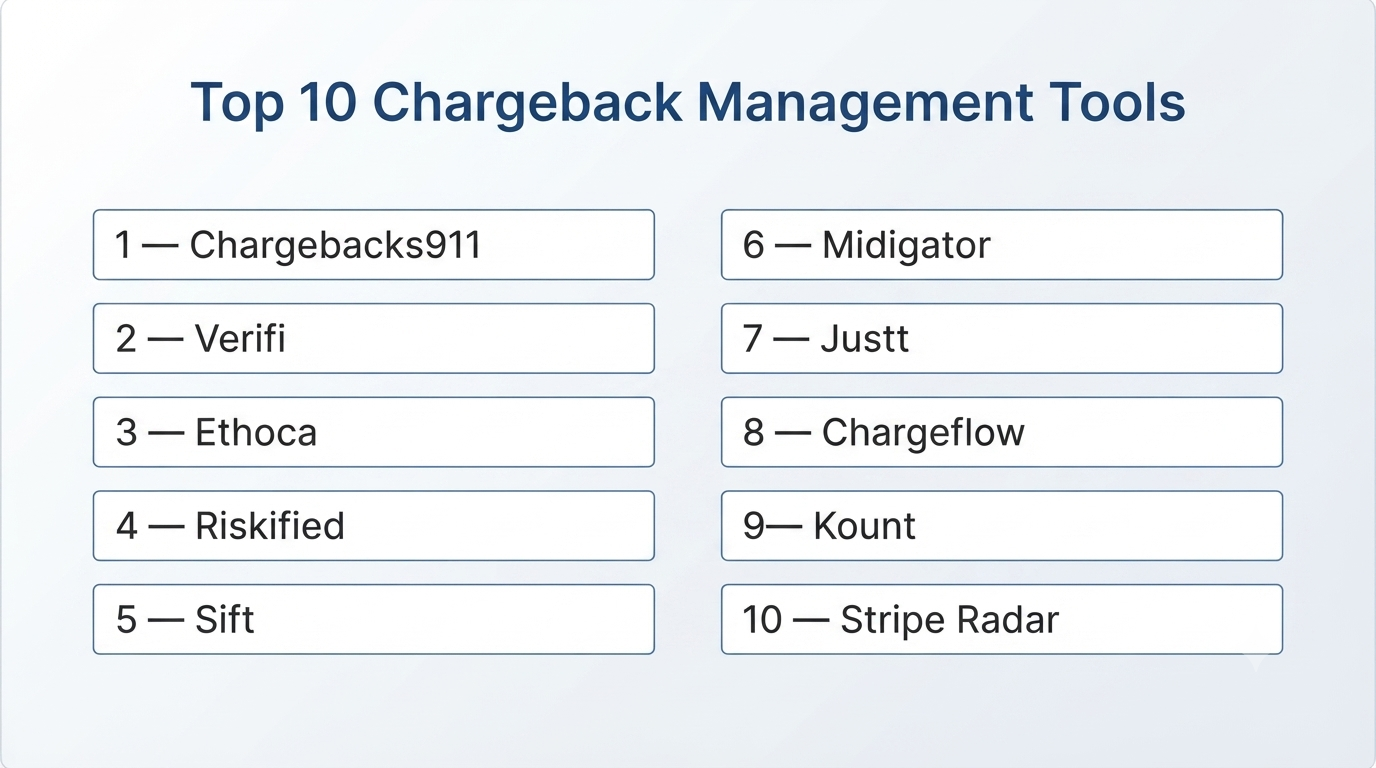 Top 10 Chargeback Management Tools

1 — Chargebacks911

2 — Verifi

3 — Ethoca

4 — Riskified

5 — Sift

6 — Midigator

7 — Justt

8 — Chargeflow

9— Kount

10 — Stripe Radar